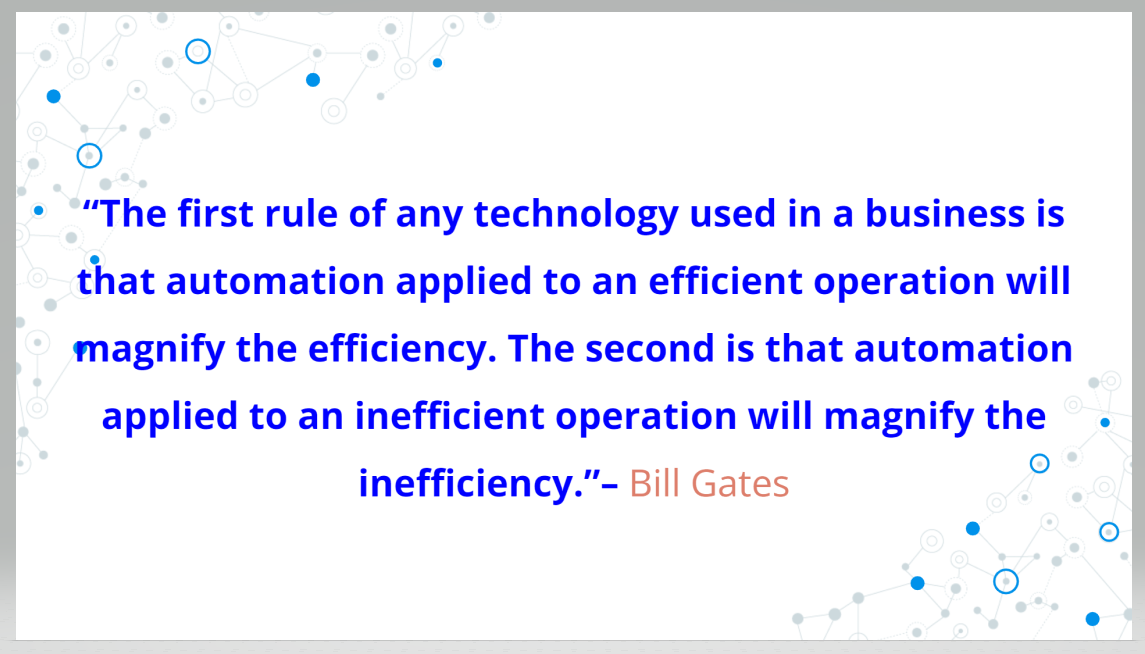 “The first rule of any technology used in a business is that automation applied to an efficient operation will magnify the efficiency. The second is that automation applied to an inefficient operation will magnify the inefficiency.”– Bill Gates